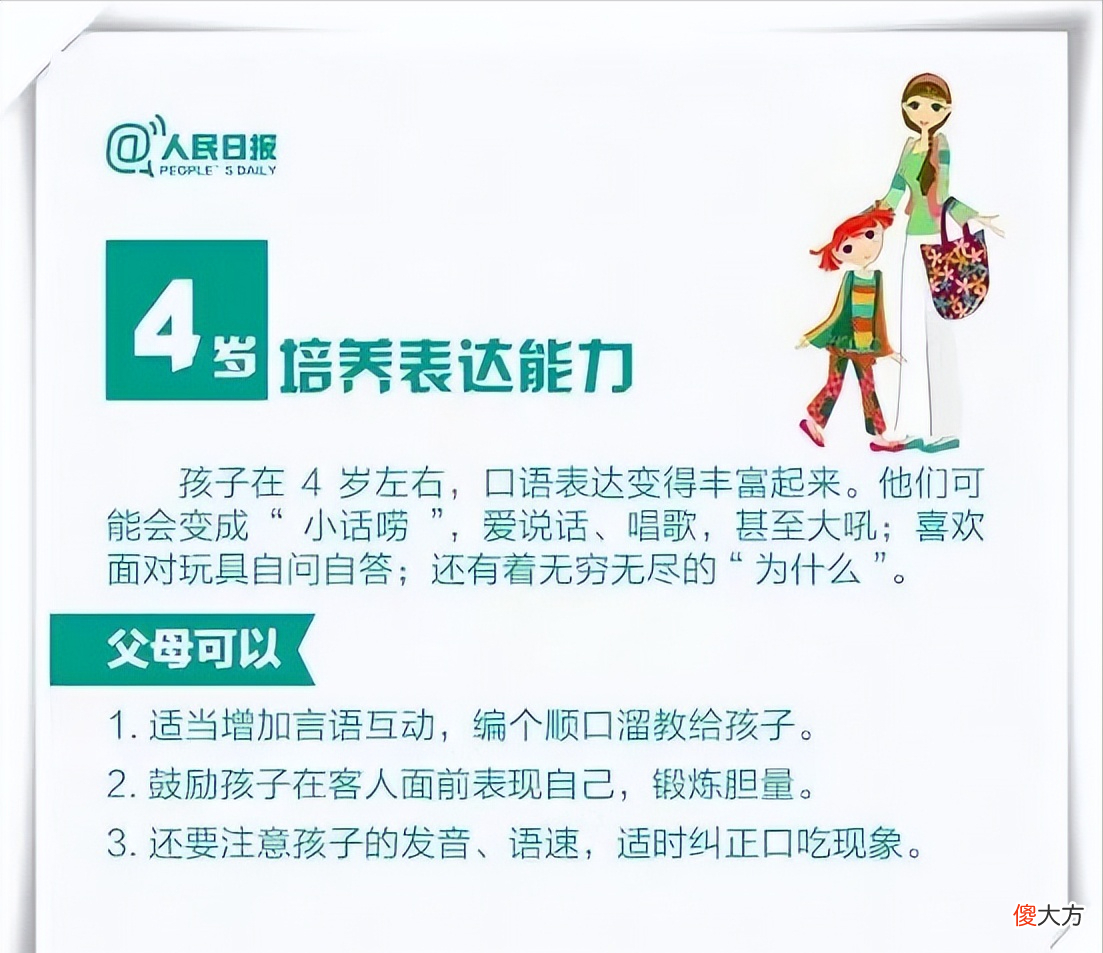 @人民日报
PEOPLE'S DAILY

4岁 培养表达能力

孩子在 4 岁左右，口语表达变得丰富起来。他们可能会变成“ 小话唠 ”，爱说话、唱歌，甚至大吼；喜欢面对玩具自问自答；还有着无穷无尽的“ 为什么 ”。

父母可以

1. 适当增加言语互动，编个顺口溜教给孩子。

2. 鼓励孩子在客人面前表现自己，锻炼胆量。

3. 还要注意孩子的发音、语速，适时纠正口吃现象。

傻大方